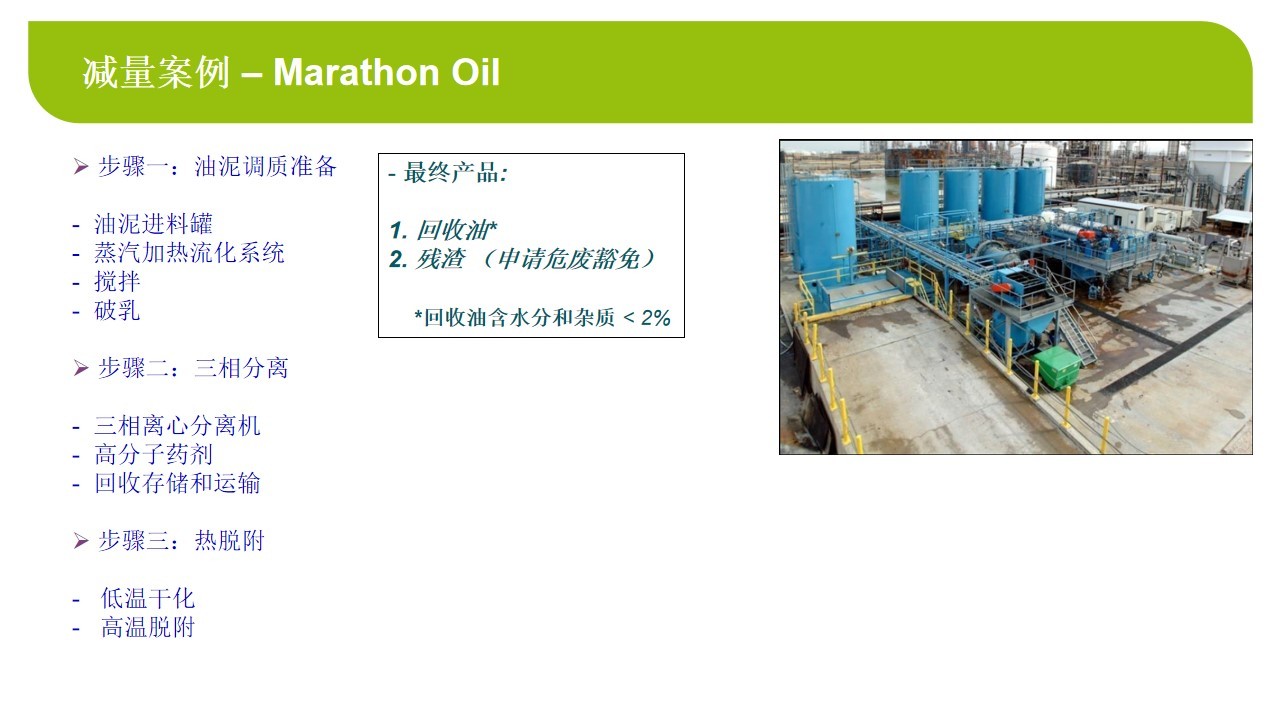 减量案例 – Marathon Oil

➢ 步骤一：油泥调质准备

- 油泥进料罐
- 蒸汽加热流化系统
- 搅拌
- 破乳

➢ 步骤二：三相分离

- 三相离心分离机
- 高分子药剂
- 回收存储和运输

➢ 步骤三：热脱附

- 低温干化
- 高温脱附

- 最终产品:

1. 回收油*
2. 残渣 （申请危废豁免）

*回收油含水分和杂质 < 2%